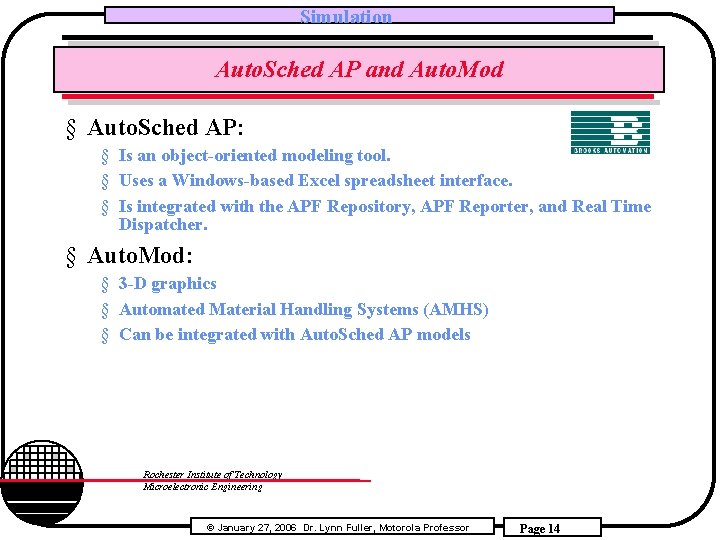 Simulation

AutoSched AP and AutoMod

BROOKS AUTOMATION

§ AutoSched AP:

§ Is an object-oriented modeling tool.

§ Uses a Windows-based Excel spreadsheet interface.

§ Is integrated with the APF Repository, APF Reporter, and Real Time Dispatcher.

§ AutoMod:

§ 3-D graphics

§ Automated Material Handling Systems (AMHS)

§ Can be integrated with AutoSched AP models

Rochester Institute of Technology
Microelectronic Engineering

© January 27, 2006 Dr. Lynn Fuller, Motorola Professor

Page 14